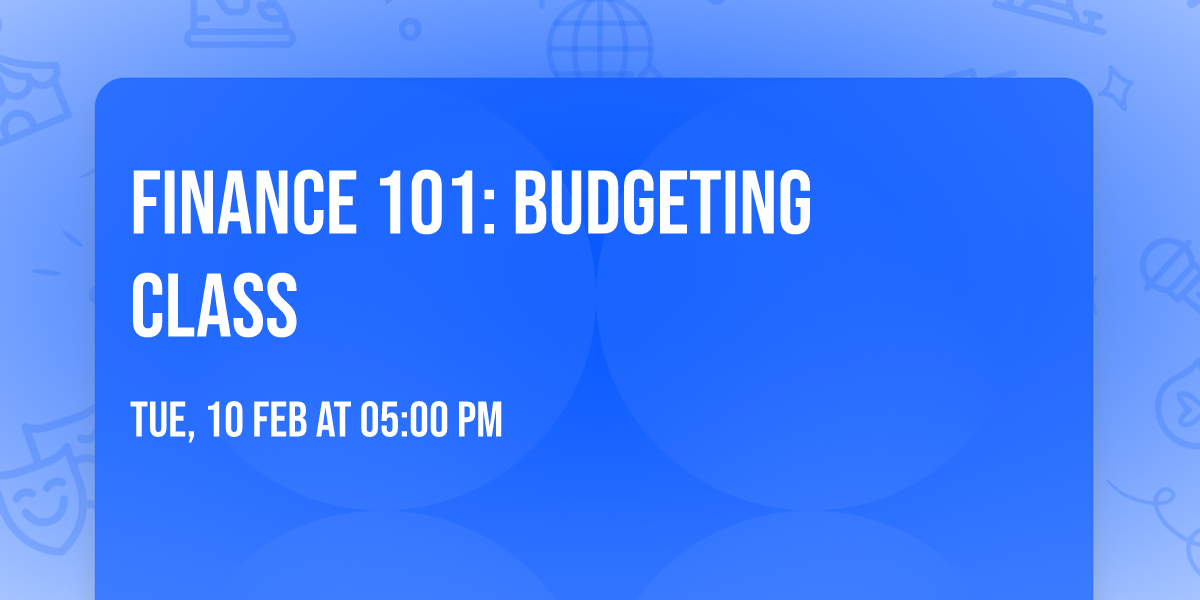 FINANCE 101: BUDGETING CLASS

TUE, 10 FEB AT 05:00 PM